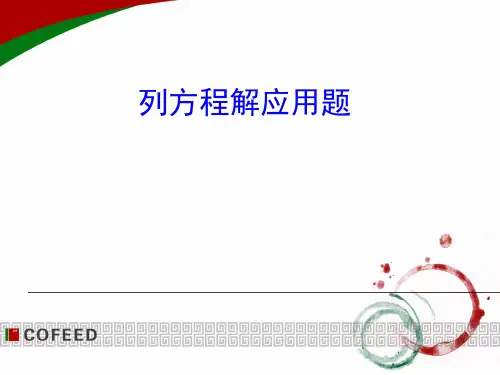 列方程解应用题

COFEED